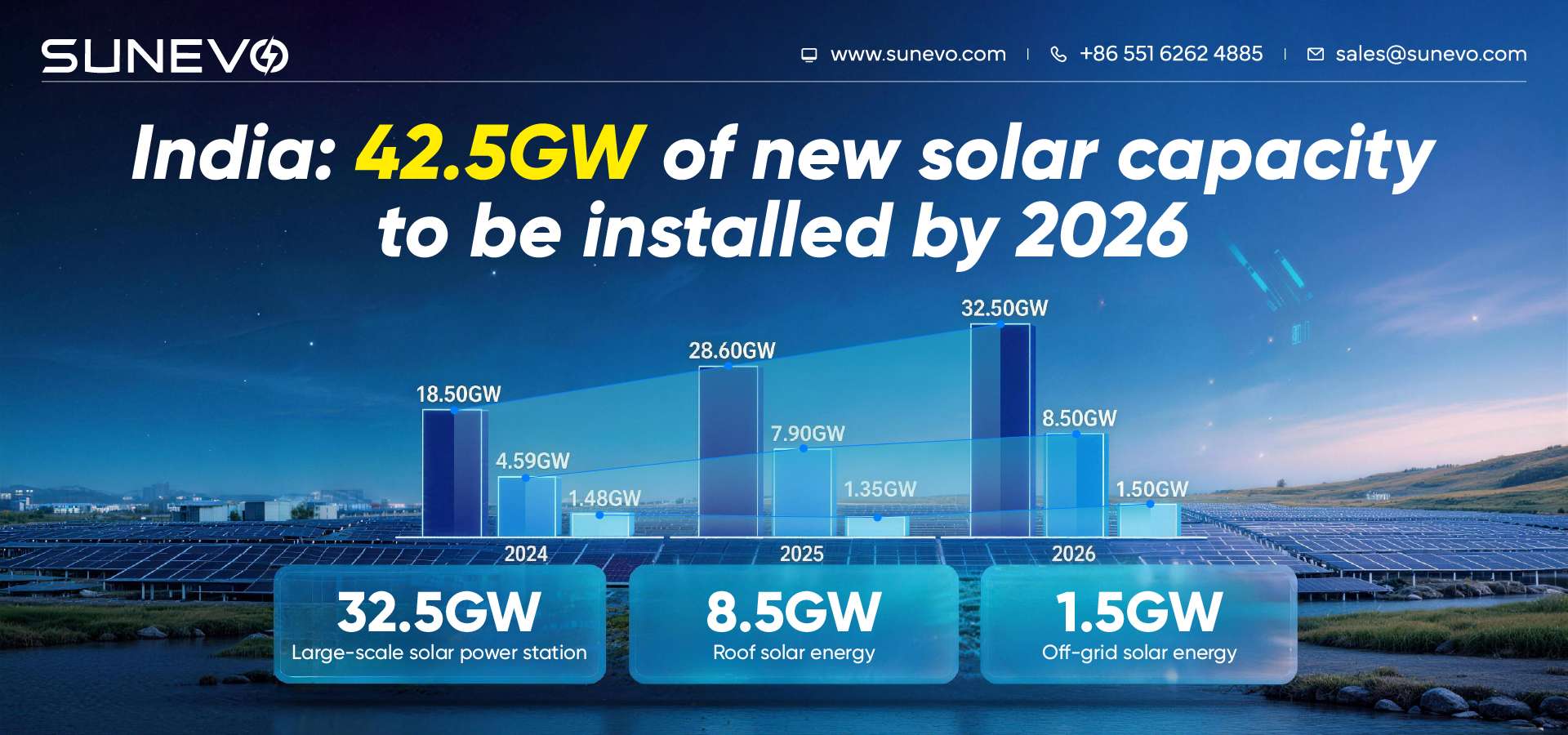 SUNEVO

www.sunevo.com | +86 551 6262 4885 | sales@sunevo.com

India: 42.5GW of new solar capacity to be installed by 2026

18.50GW
4.59GW
1.48GW
2024

28.60GW
7.90GW
1.35GW
2025

32.50GW
8.50GW
1.50GW
2026

32.5GW
Large-scale solar power station

8.5GW
Roof solar energy

1.5GW
Off-grid solar energy